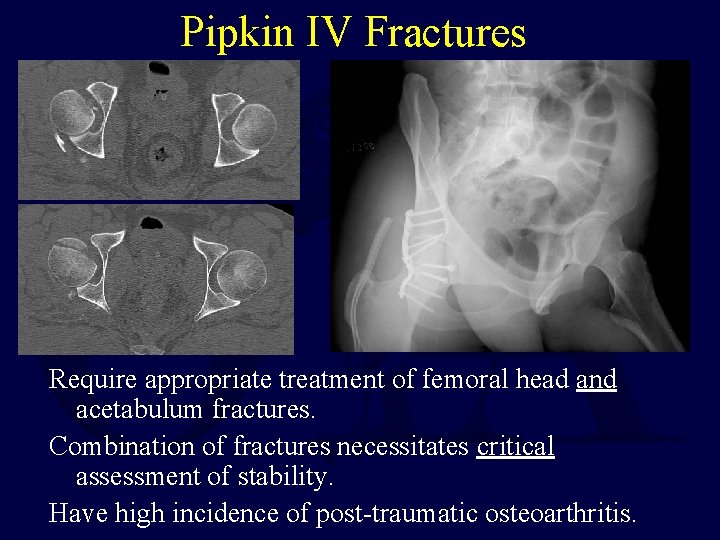 Pipkin IV Fractures

Require appropriate treatment of femoral head and acetabulum fractures.

Combination of fractures necessitates critical assessment of stability.

Have high incidence of post-traumatic osteoarthritis.